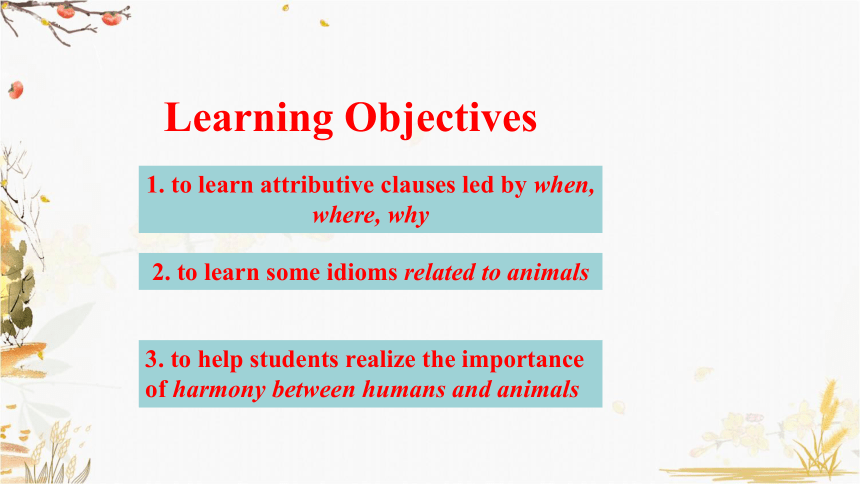 Learning Objectives

1. to learn attributive clauses led by when, where, why

2. to learn some idioms related to animals

3. to help students realize the importance of harmony between humans and animals